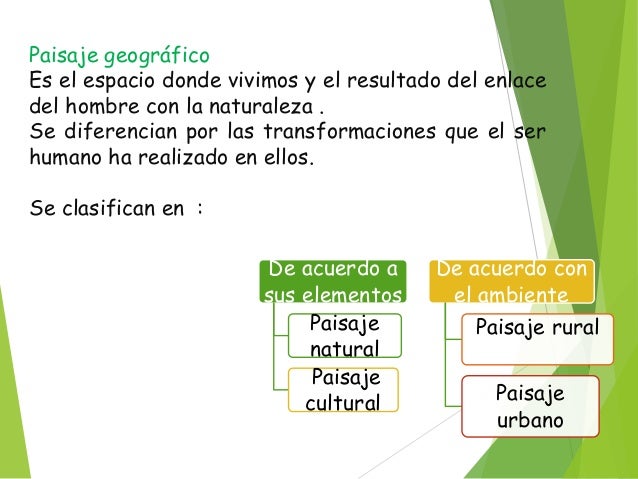 Paisaje geográfico
Es el espacio donde vivimos y el resultado del enlace del hombre con la naturaleza .
Se diferencian por las transformaciones que el ser humano ha realizado en ellos.

Se clasifican en :

De acuerdo a sus elementos

Paisaje natural

Paisaje cultural

De acuerdo con el ambiente

Paisaje rural

Paisaje urbano